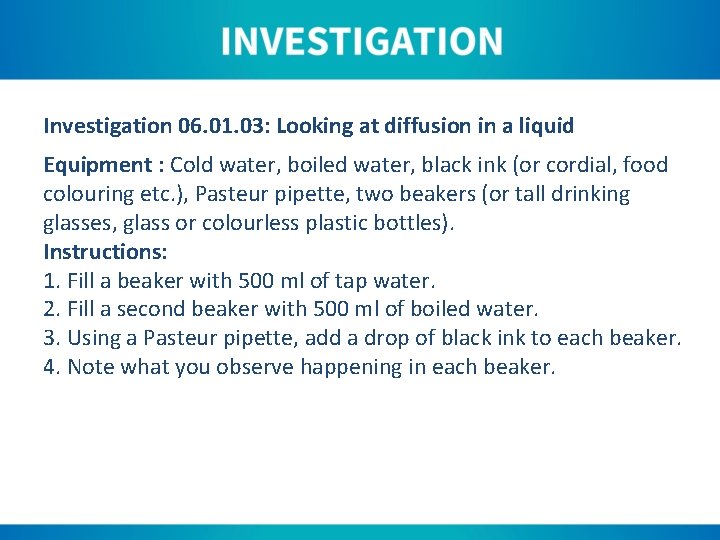 INVESTIGATION

Investigation 06.01.03: Looking at diffusion in a liquid

Equipment : Cold water, boiled water, black ink (or cordial, food colouring etc.), Pasteur pipette, two beakers (or tall drinking glasses, glass or colourless plastic bottles).
Instructions:
1. Fill a beaker with 500 ml of tap water.
2. Fill a second beaker with 500 ml of boiled water.
3. Using a Pasteur pipette, add a drop of black ink to each beaker.
4. Note what you observe happening in each beaker.